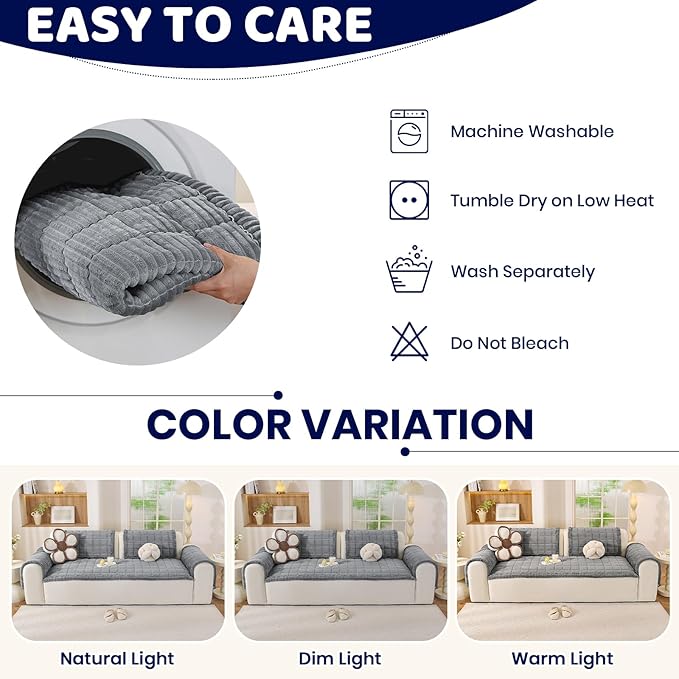 EASY TO CARE

Machine Washable

Tumble Dry on Low Heat

Wash Separately

Do Not Bleach

COLOR VARIATION

Natural Light

Dim Light

Warm Light